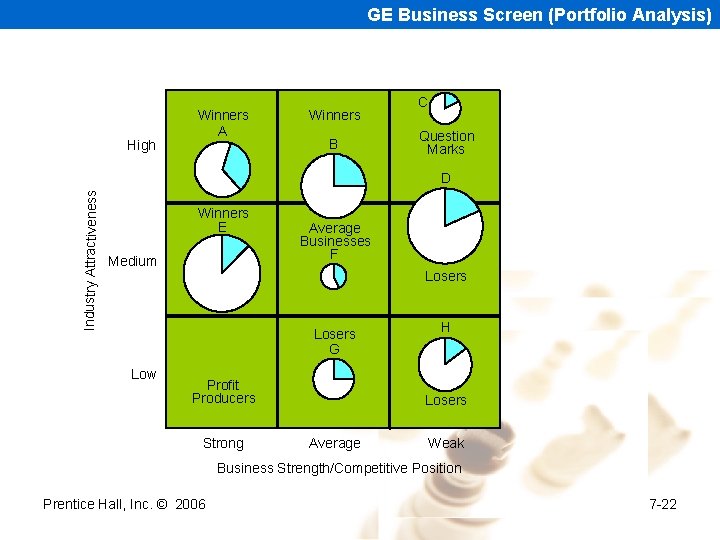 GE Business Screen (Portfolio Analysis)

Industry Attractiveness

High

Medium

Low

Winners
A

Winners
B

C
Question Marks

D

Winners
E

Average Businesses
F

Losers

Profit Producers

Losers
G

H
Losers

Strong

Average

Weak

Business Strength/Competitive Position

Prentice Hall, Inc. © 2006

7-22